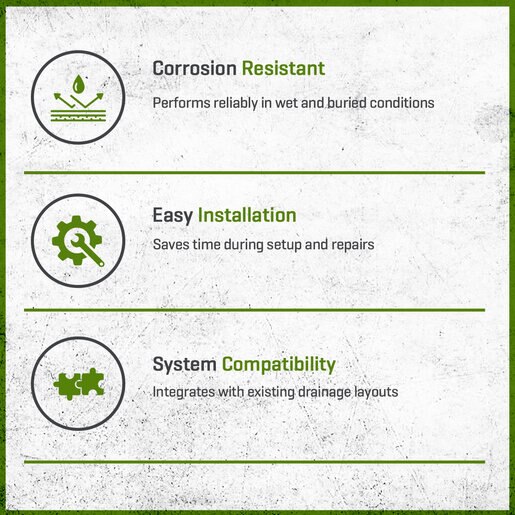 Corrosion Resistant

Performs reliably in wet and buried conditions

Easy Installation

Saves time during setup and repairs

System Compatibility

Integrates with existing drainage layouts